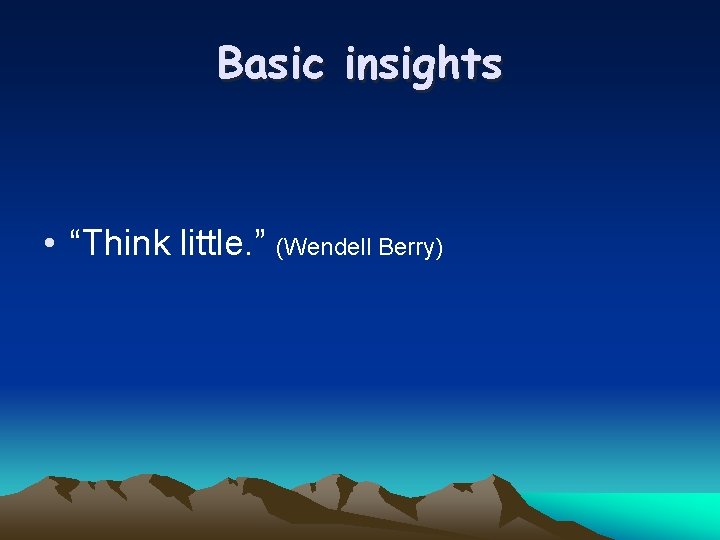 Basic insights

• "Think little." (Wendell Berry)